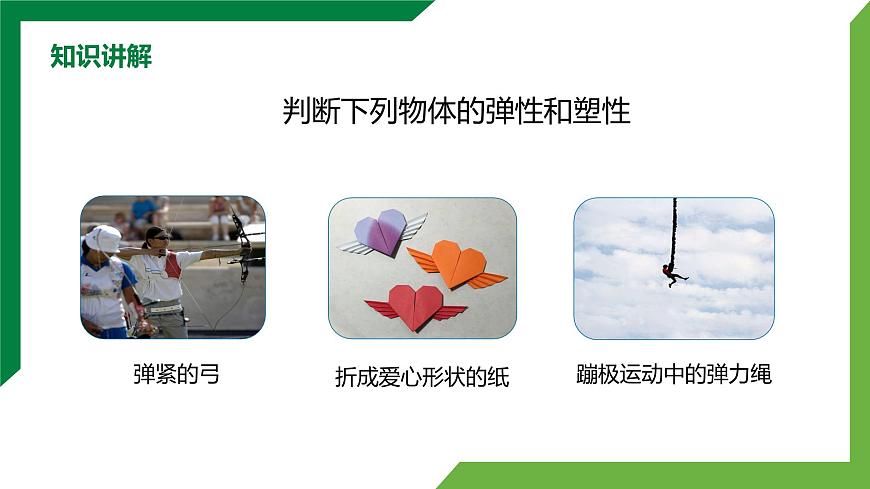 知识讲解

判断下列物体的弹性和塑性

弹紧的弓

折成爱心形状的纸

蹦极运动中的弹力绳